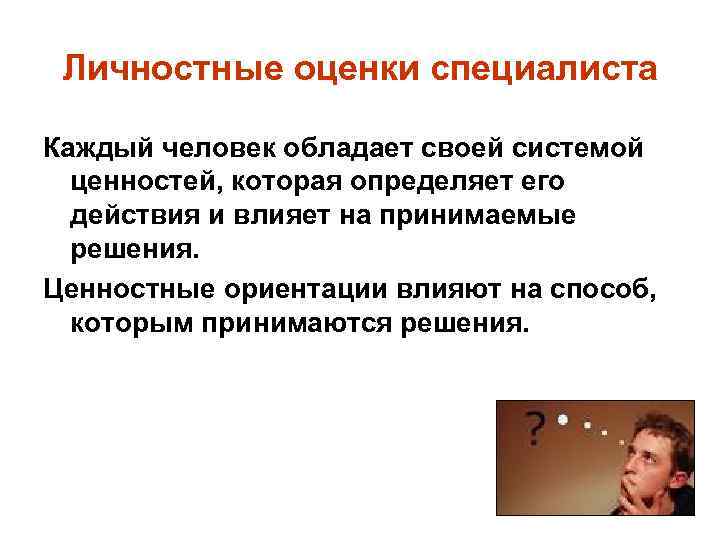 Личностные оценки специалиста

Каждый человек обладает своей системой ценностей, которая определяет его действия и влияет на принимаемые решения.

Ценностные ориентации влияют на способ, которым принимаются решения.

?